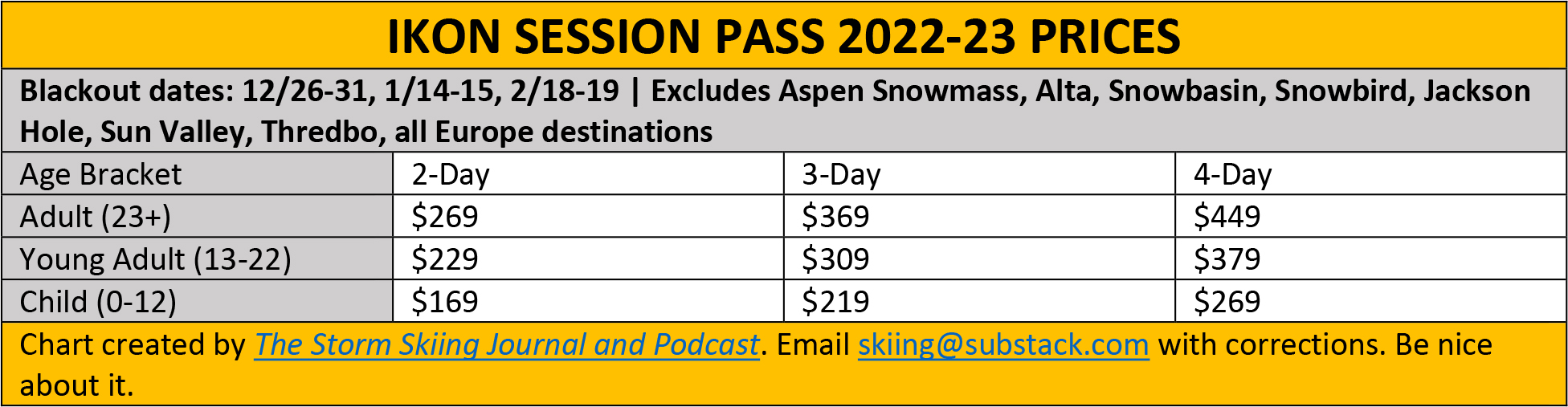 IKON SESSION PASS 2022-23 PRICES

Blackout dates: 12/26-31, 1/14-15, 2/18-19 | Excludes Aspen Snowmass, Alta, Snowbasin, Snowbird, Jackson Hole, Sun Valley, Thredbo, all Europe destinations

| Age Bracket | 2-Day | 3-Day | 4-Day |
|---|---|---|---|
| Adult (23+) | \$269 | \$369 | \$449 |
| Young Adult (13-22) | \$229 | \$309 | \$379 |
| Child (0-12) | \$169 | \$219 | \$269 |

Chart created by The Storm Skiing Journal and Podcast. Email skiing@substack.com with corrections. Be nice about it.